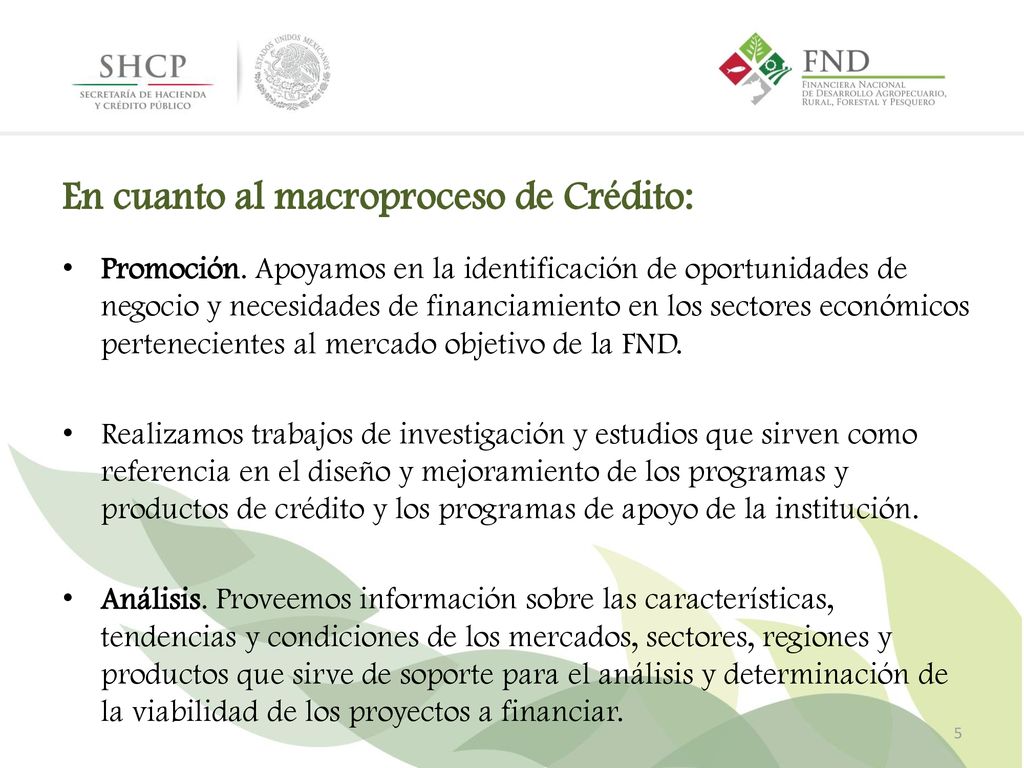 SHCP
SECRETARÍA DE HACIENDA Y CRÉDITO PÚBLICO

ESTADOS UNIDOS MEXICANOS

FND
FINANCIERA NACIONAL DE DESARROLLO AGROPECUARIO, RURAL, FORESTAL Y PESQUERO

En cuanto al macroproceso de Crédito:

• Promoción. Apoyamos en la identificación de oportunidades de negocio y necesidades de financiamiento en los sectores económicos pertenecientes al mercado objetivo de la FND.

• Realizamos trabajos de investigación y estudios que sirven como referencia en el diseño y mejoramiento de los programas y productos de crédito y los programas de apoyo de la institución.

• Análisis. Proveemos información sobre las características, tendencias y condiciones de los mercados, sectores, regiones y productos que sirve de soporte para el análisis y determinación de la viabilidad de los proyectos a financiar.

5